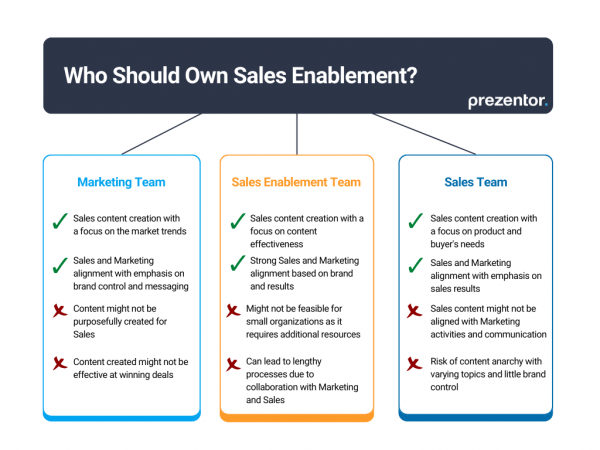 Who Should Own Sales Enablement?

prezentor.

Marketing Team

Sales content creation with a focus on the market trends

Sales and Marketing alignment with emphasis on brand control and messaging

Content might not be purposefully created for Sales

Content created might not be effective at winning deals

Sales Enablement Team

Sales content creation with a focus on content effectiveness

Strong Sales and Marketing alignment based on brand and results

Might not be feasible for small organizations as it requires additional resources

Can lead to lengthy processes due to collaboration with Marketing and Sales

Sales Team

Sales content creation with a focus on product and buyer's needs

Sales and Marketing alignment with emphasis on sales results

Sales content might not be aligned with Marketing activities and communication

Risk of content anarchy with varying topics and little brand control